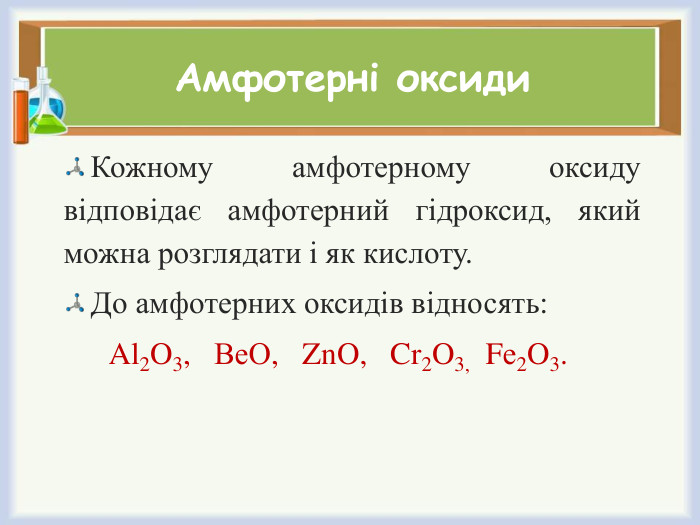 Амфотерні оксиди

Кожному амфотерному оксиду відповідає амфотерний гідроксид, який можна розглядати і як кислоту.

До амфотерних оксидів відносять:

$Al_2O_3$, $BeO$, $ZnO$, $Cr_2O_3$, $Fe_2O_3$.